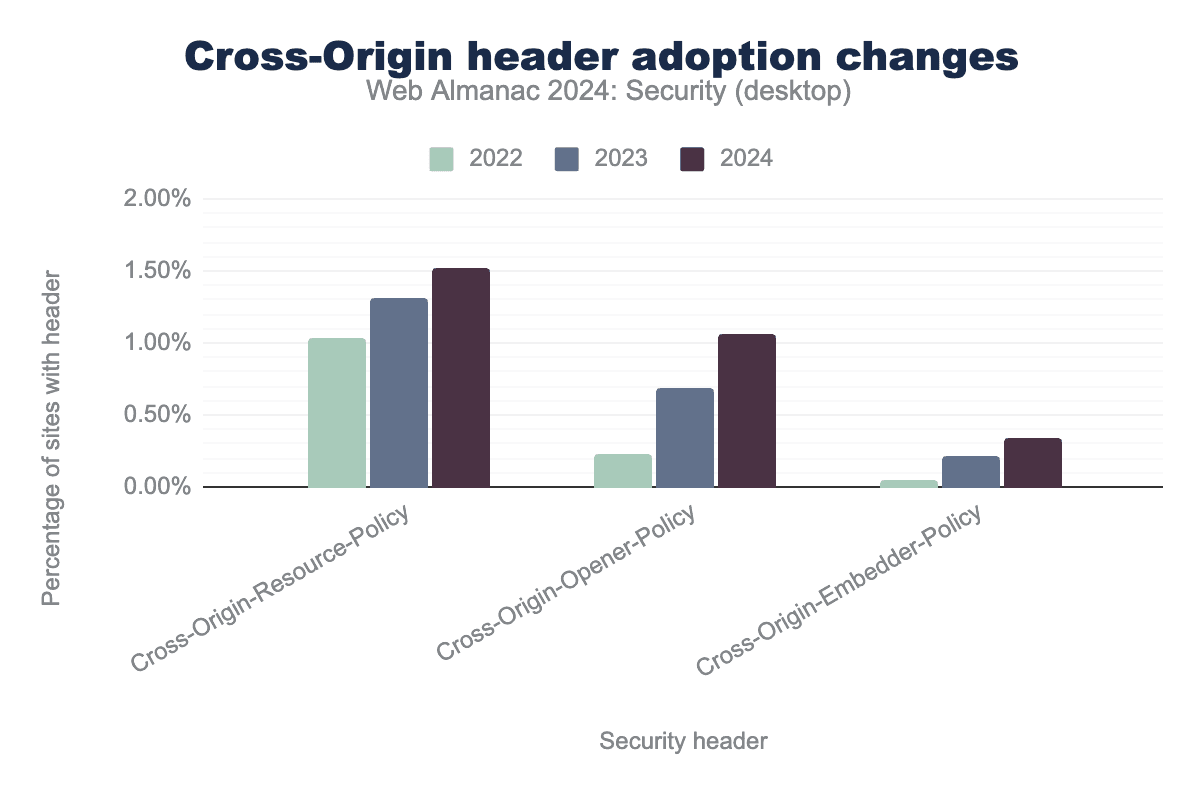 Cross-Origin header adoption changes
Web Almanac 2024: Security (desktop)

2022 2023 2024

Percentage of sites with header

2.00%
1.50%
1.00%
0.50%
0.00%

Cross-Origin-Resource-Policy
Cross-Origin-Opener-Policy
Cross-Origin-Embedder-Policy

Security header